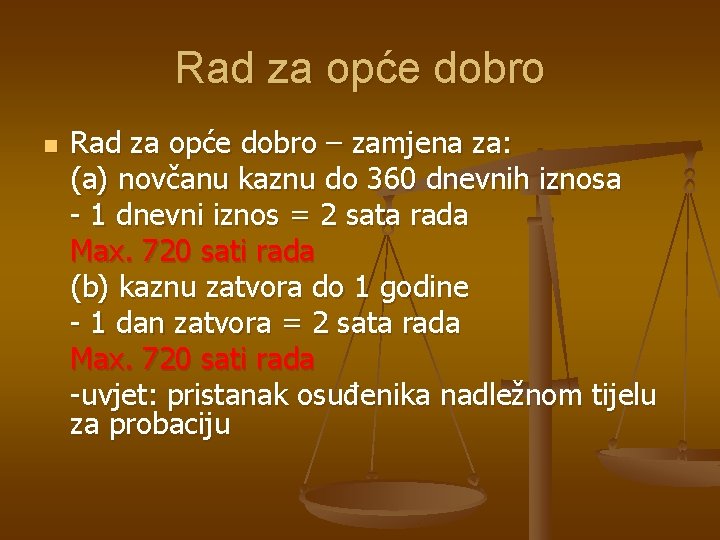 Rad za opće dobro

Rad za opće dobro – zamjena za:
(a) novčanu kaznu do 360 dnevnih iznosa
- 1 dnevni iznos = 2 sata rada
Max. 720 sati rada
(b) kaznu zatvora do 1 godine
- 1 dan zatvora = 2 sata rada
Max. 720 sati rada
-uvjet: pristanak osuđenika nadležnom tijelu za probaciju